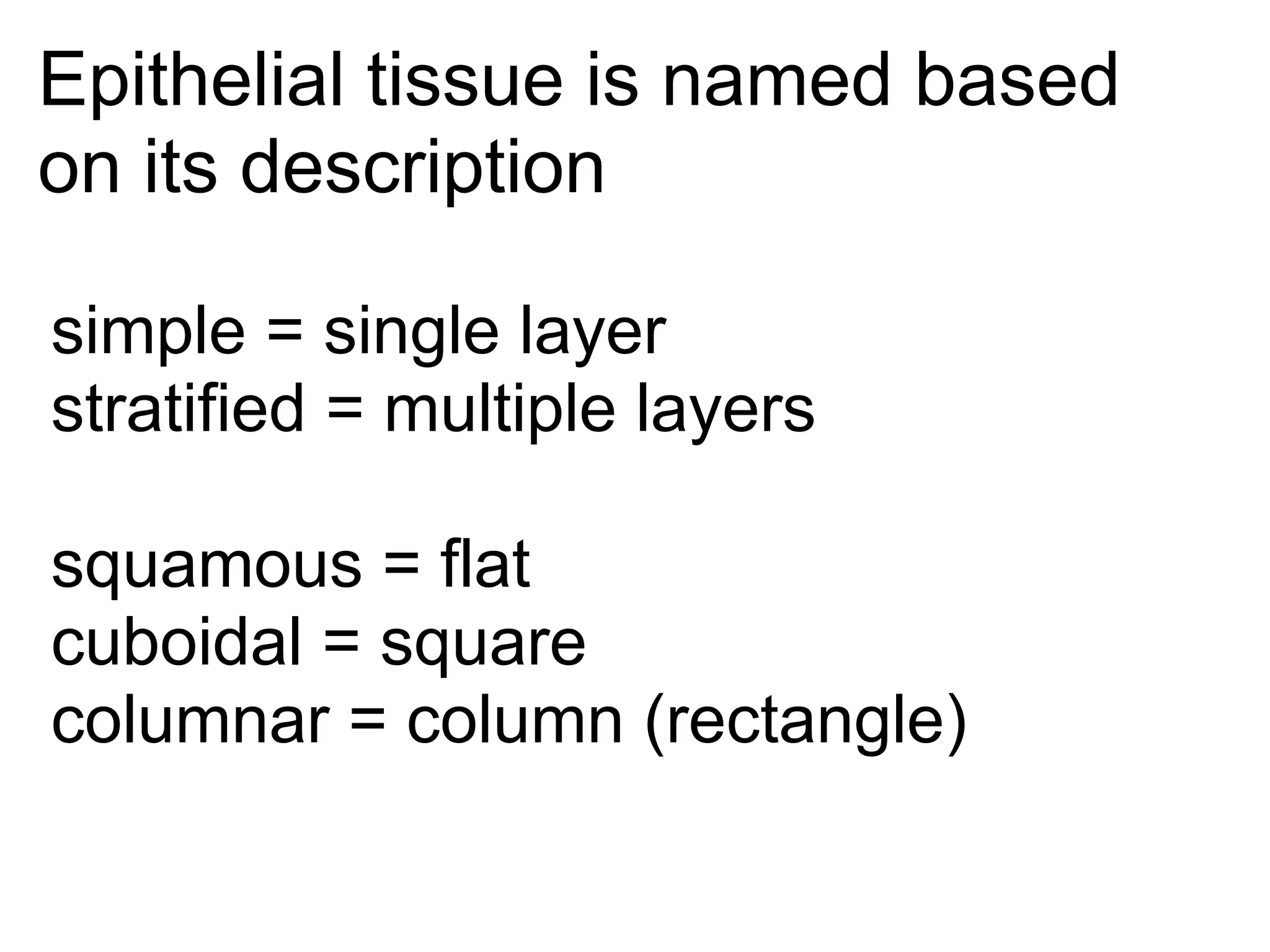 Epithelial tissue is named based on its description

simple = single layer
stratified = multiple layers

squamous = flat
cuboidal = square
columnar = column (rectangle)